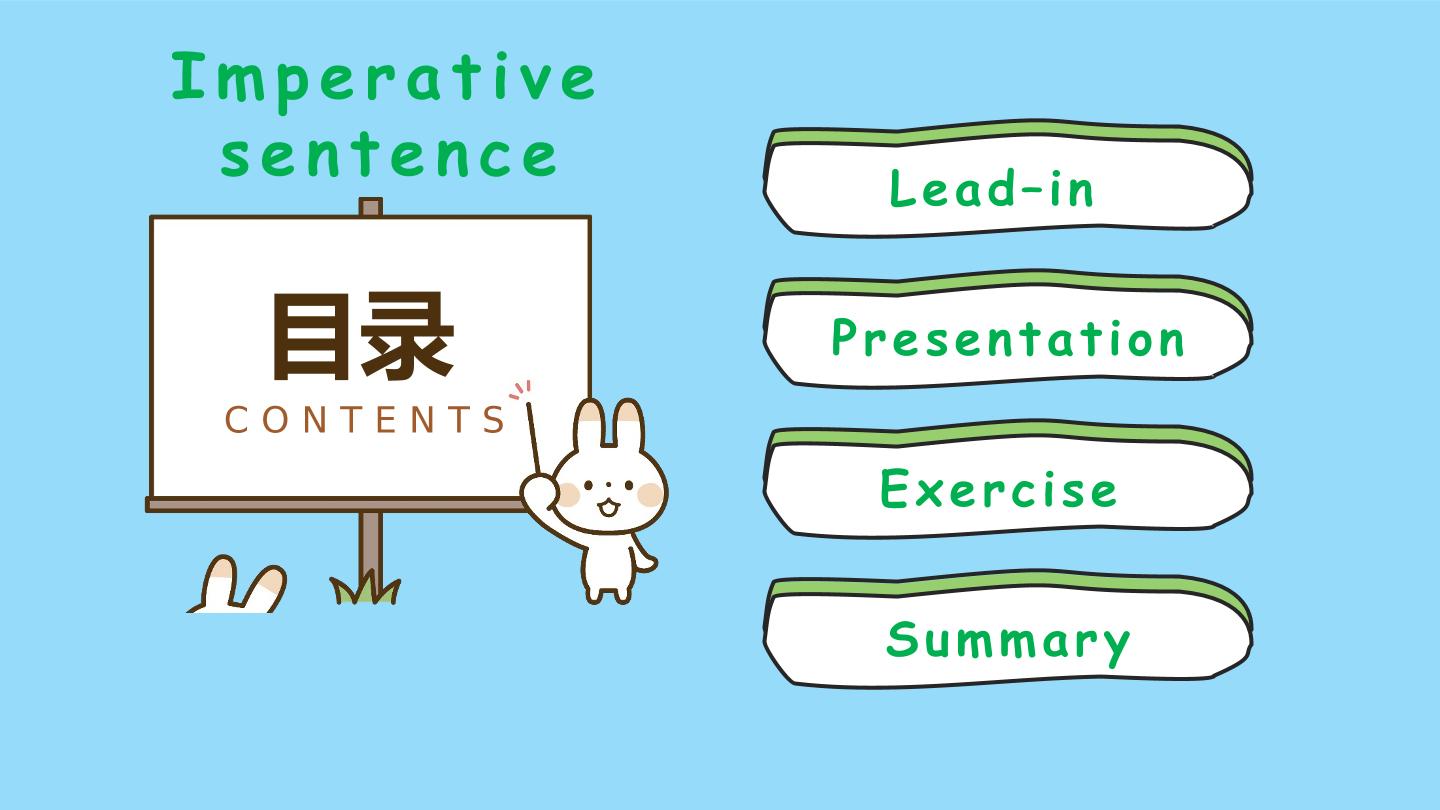 Imperative sentence

目录
CONTENTS

Lead-in

Presentation

Exercise

Summary